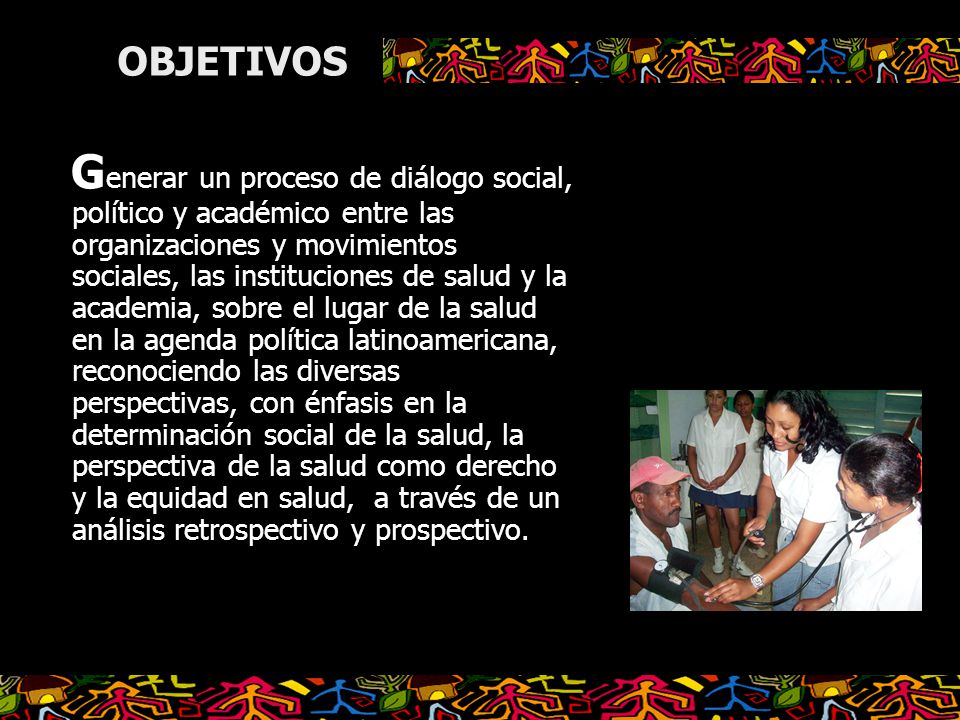 OBJETIVOS

Generar un proceso de diálogo social, político y académico entre las organizaciones y movimientos sociales, las instituciones de salud y la academia, sobre el lugar de la salud en la agenda política latinoamericana, reconociendo las diversas perspectivas, con énfasis en la determinación social de la salud, la perspectiva de la salud como derecho y la equidad en salud, a través de un análisis retrospectivo y prospectivo.